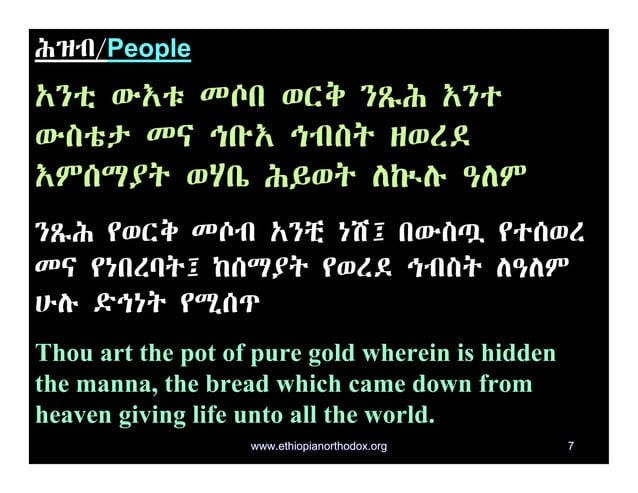 ሕዝብ/People

አንቲ ውእቱ መሶበ ወርቅ ንጹሕ እንተ ውስቴታ መና ኅቡእ ኅብስት ዘወረደ እምሰማያት ወሃቤ ሕይወት ለኵሉ ዓለም

ንጹሕ የወርቅ መሶብ አንቺ ነሽ፤ በውስጧ የተሰወረ መና የነበረባት፤ ከሰማያት የወረደ ኅብስት ለዓለም ሁሉ ድኅነት የሚሰጥ

Thou art the pot of pure gold wherein is hidden the manna, the bread which came down from heaven giving life unto all the world.

www.ethiopianorthodox.org 7